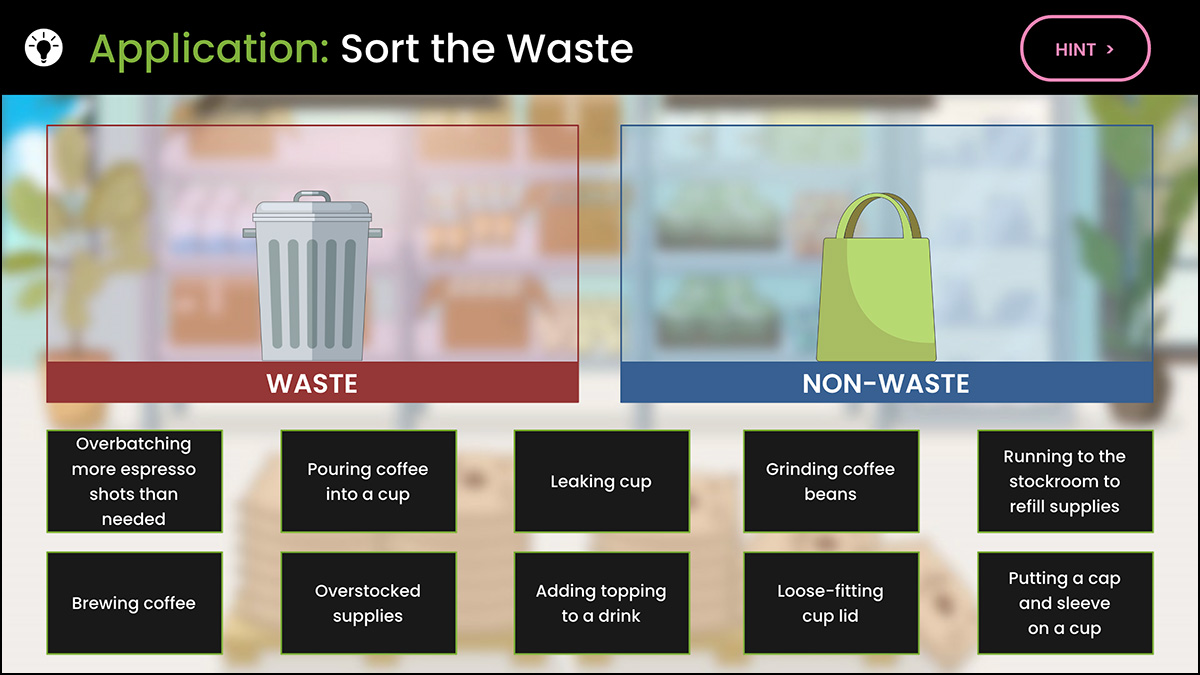 Application: Sort the Waste

HINT >

WASTE

NON-WASTE

Overbatching more espresso shots than needed

Pouring coffee into a cup

Leaking cup

Grinding coffee beans

Running to the stockroom to refill supplies

Brewing coffee

Overstocked supplies

Adding topping to a drink

Loose-fitting cup lid

Putting a cap and sleeve on a cup